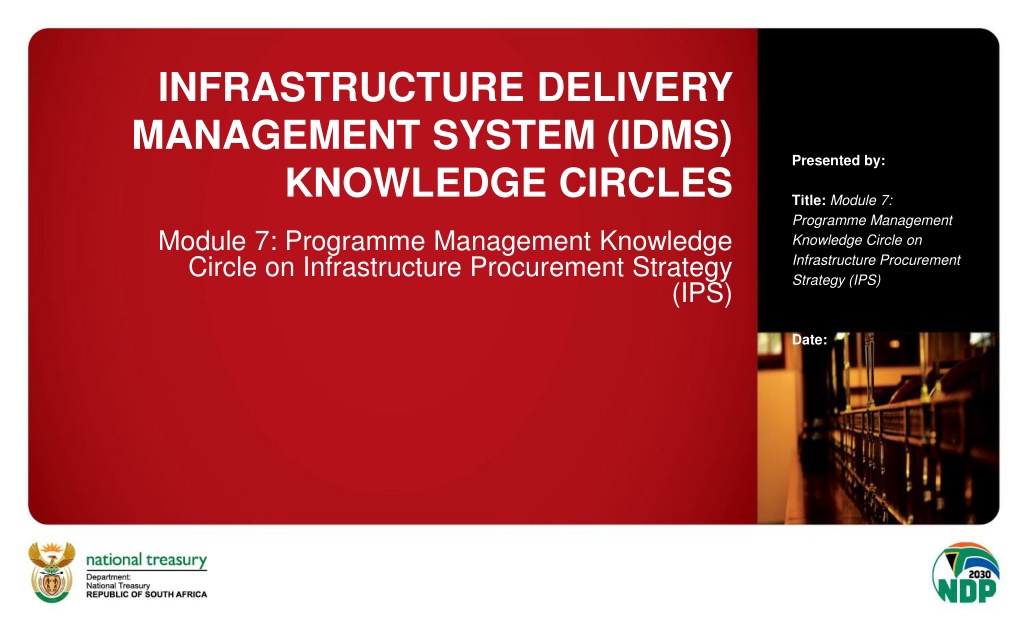 INFRASTRUCTURE DELIVERY MANAGEMENT SYSTEM (IDMS) KNOWLEDGE CIRCLES

Module 7: Programme Management Knowledge Circle on Infrastructure Procurement Strategy (IPS)

Presented by:

Title: Module 7: Programme Management Knowledge Circle on Infrastructure Procurement Strategy (IPS)

Date:

national treasury
Department:
National Treasury
REPUBLIC OF SOUTH AFRICA

2030
NDP